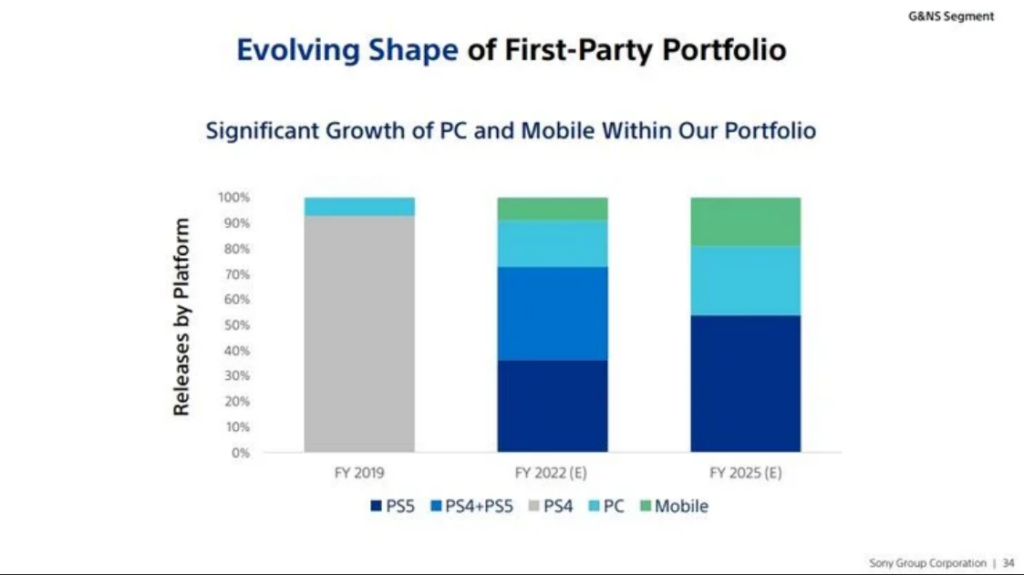 G&NS Segment

Evolving Shape of First-Party Portfolio

Significant Growth of PC and Mobile Within Our Portfolio

Releases by Platform

100%
90%
80%
70%
60%
50%
40%
30%
20%
10%
0%

FY 2019
FY 2022 (E)
FY 2025 (E)

PS5 PS4+PS5 PS4 PC Mobile

Sony Group Corporation | 34